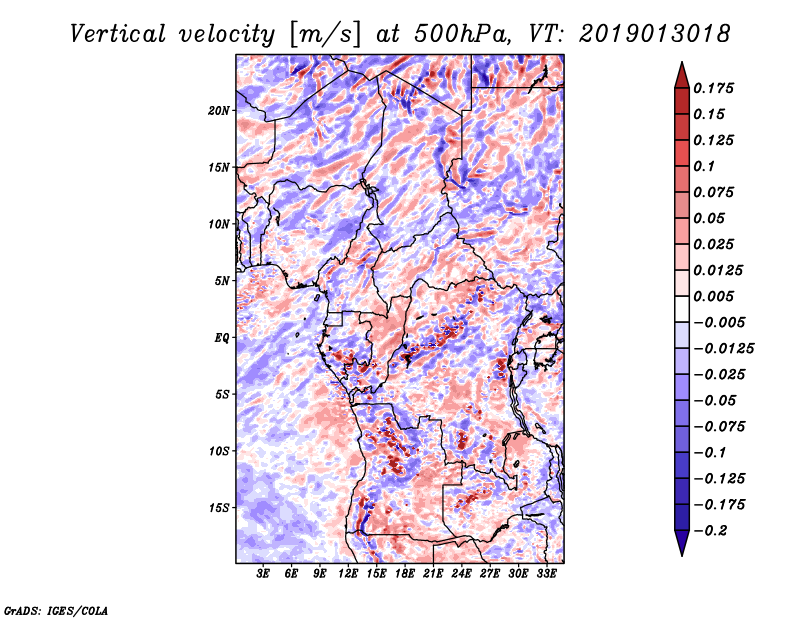 Vertical velocity [m/s] at 500hPa, VT: 2019013018

20N
15N
10N
5N
EQ
5S
10S
15S

3E 6E 9E 12E 15E 18E 21E 24E 27E 30E 33E

0.175
0.15
0.125
0.1
0.075
0.05
0.025
0.0125
0.005
−0.005
−0.0125
−0.025
−0.05
−0.075
−0.1
−0.125
−0.175
−0.2

GrADS: IGES/COLA